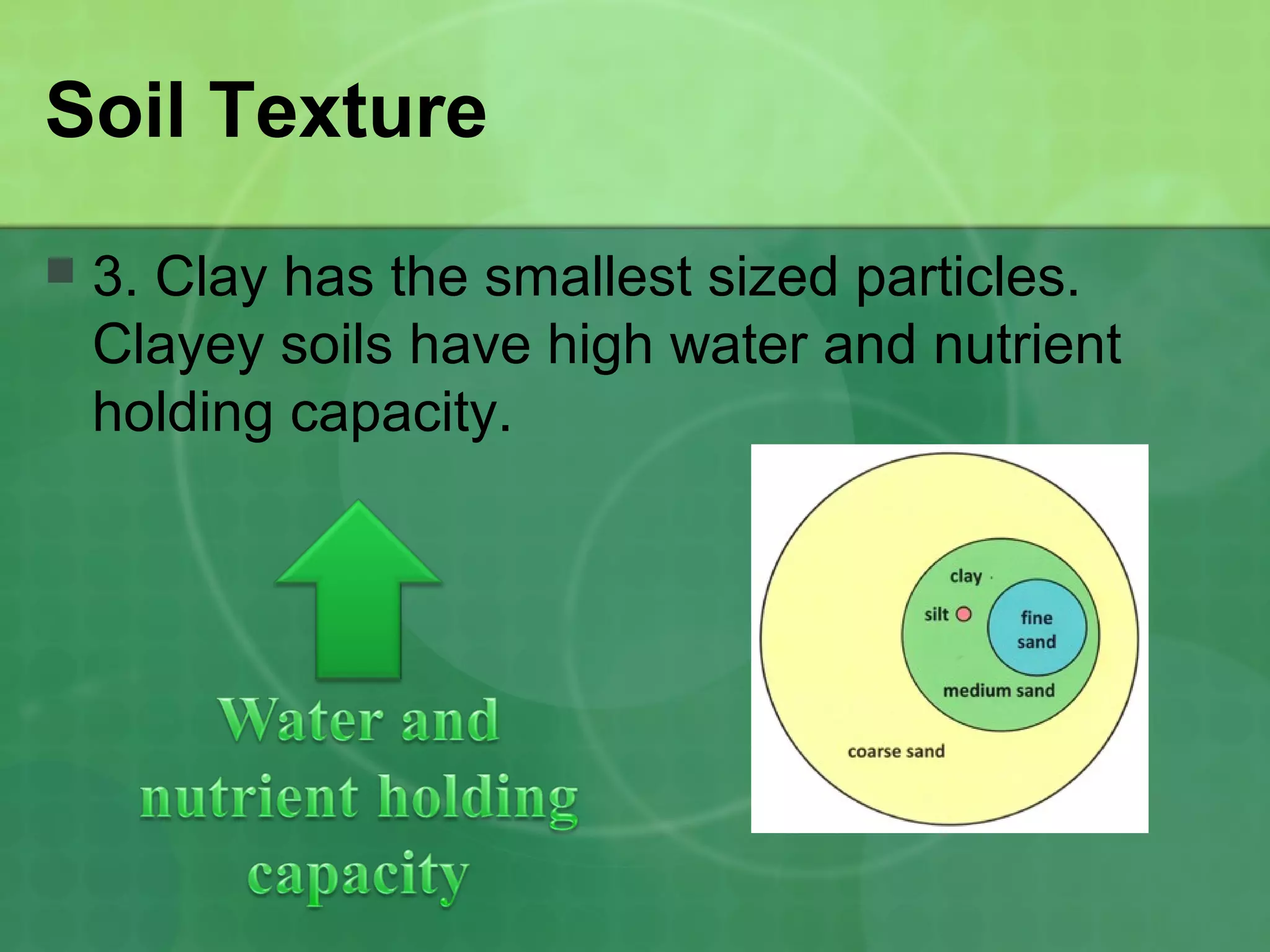 Soil Texture

3. Clay has the smallest sized particles. Clayey soils have high water and nutrient holding capacity.

Water and nutrient holding capacity

clay

silt

fine sand

medium sand

coarse sand